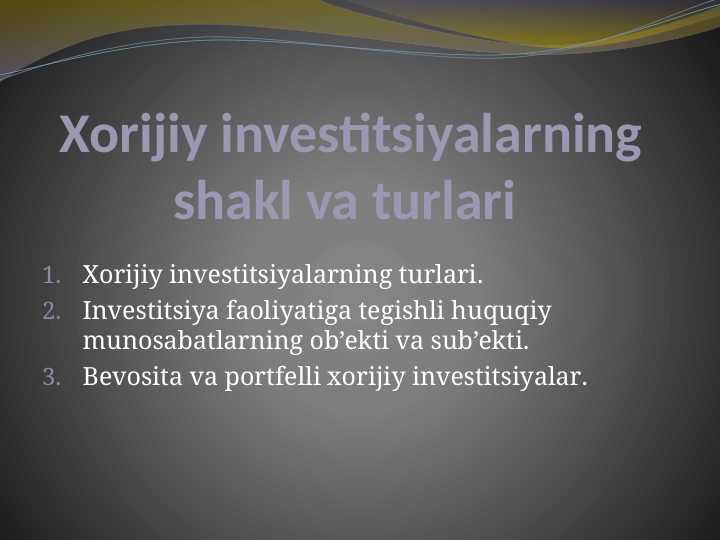 Xorijiy investitsiyalarning shakl va turlari

1. Xorijiy investitsiyalarning turlari.
2. Investitsiya faoliyatiga tegishli huquqiy munosabatlarning ob’ekti va sub’ekti.
3. Bevosita va portfelli xorijiy investitsiyalar.